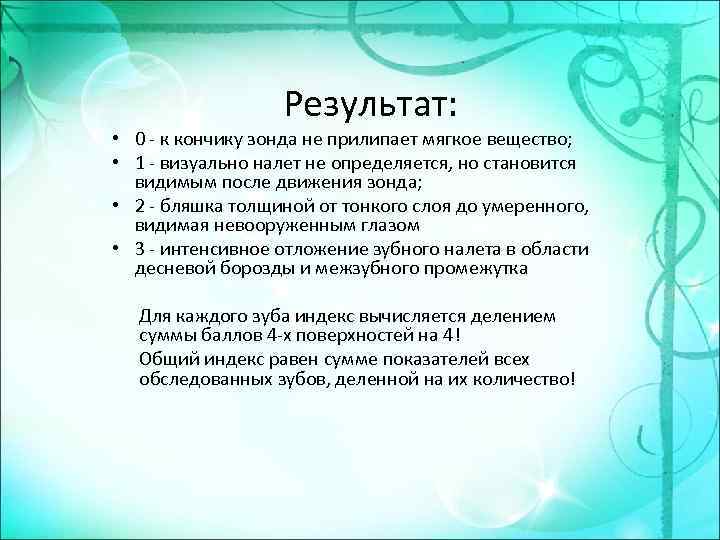 Результат:

• 0 - к кончику зонда не прилипает мягкое вещество;
• 1 - визуально налет не определяется, но становится видимым после движения зонда;
• 2 - бляшка толщиной от тонкого слоя до умеренного, видимая невооруженным глазом
• 3 - интенсивное отложение зубного налета в области десневой борозды и межзубного промежутка

Для каждого зуба индекс вычисляется делением суммы баллов 4-х поверхностей на 4!

Общий индекс равен сумме показателей всех обследованных зубов, деленной на их количество!